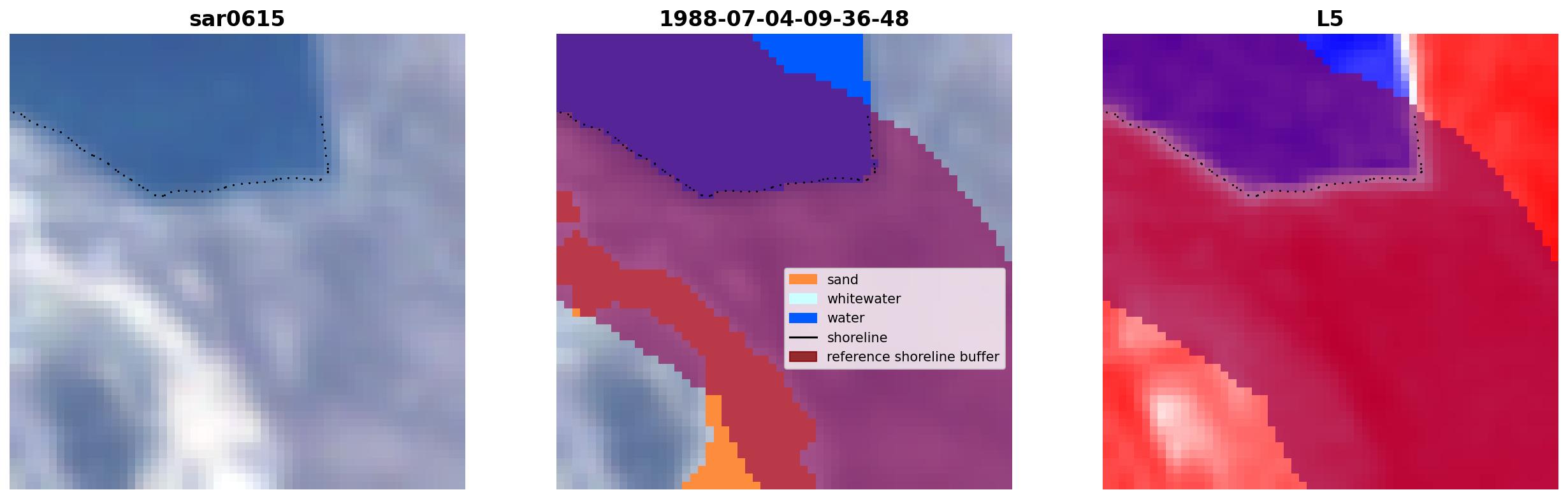 sar0615

1988-07-04-09-36-48

sand
whitewater
water
shoreline
reference shoreline buffer

L5